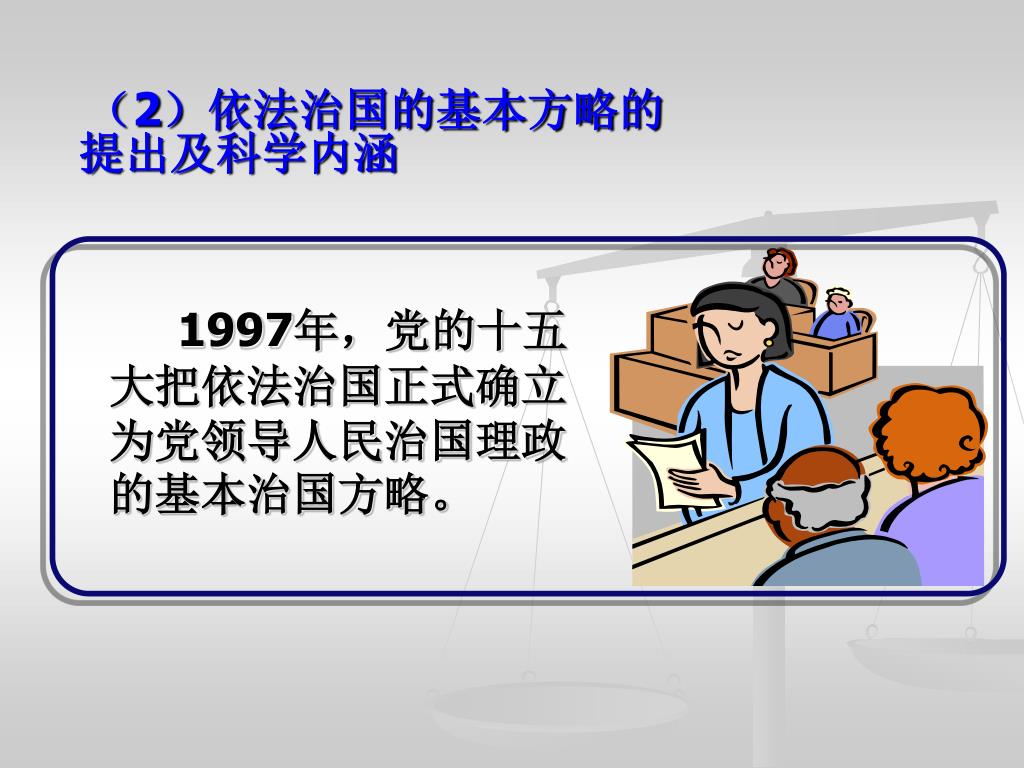 （2）依法治国的基本方略的提出及科学内涵

1997年，党的十五大把依法治国正式确立为党领导人民治国理政的基本治国方略。